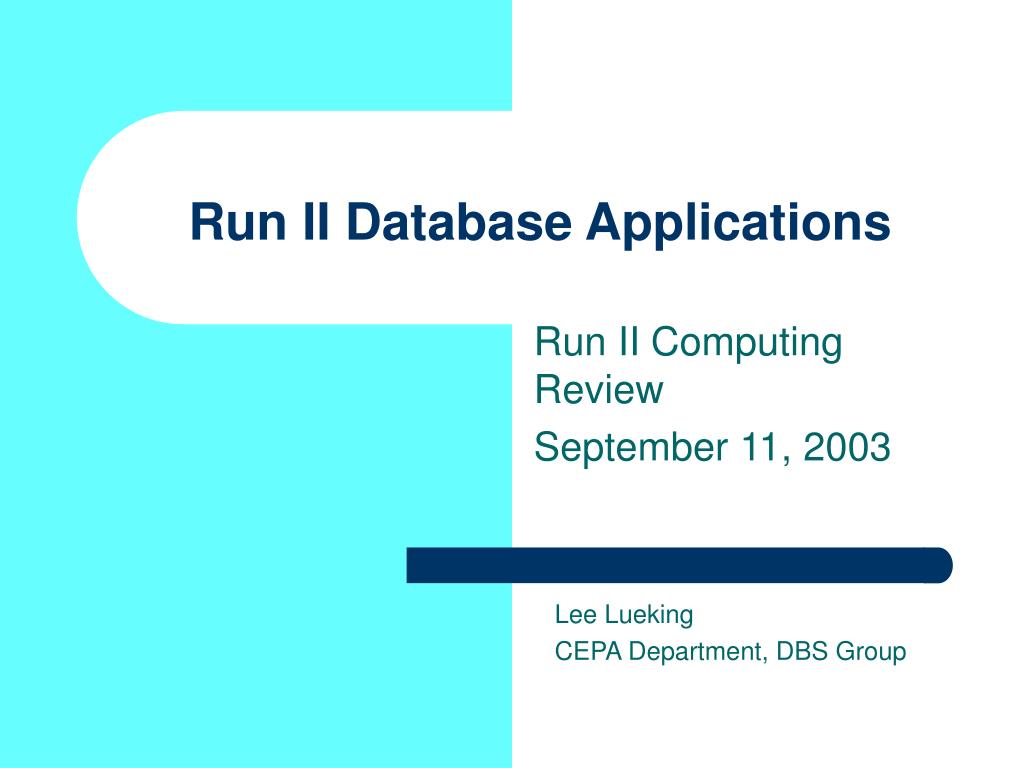 Run II Database Applications

Run II Computing Review

September 11, 2003

Lee Lueking
CEPA Department, DBS Group